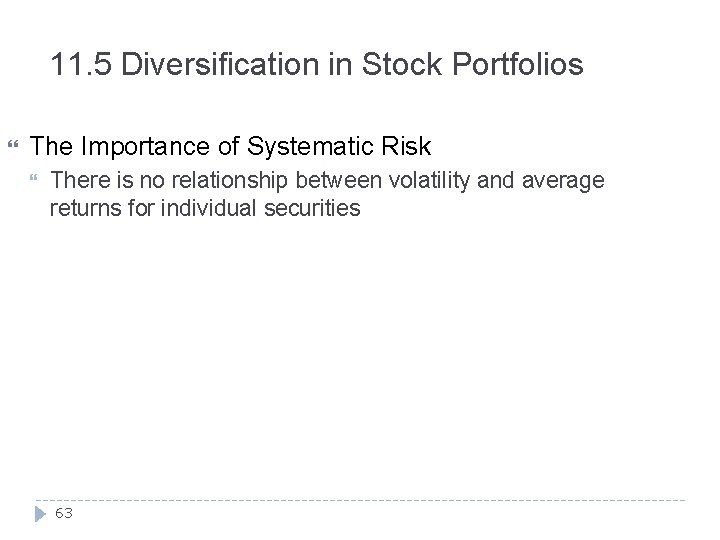 11.5 Diversification in Stock Portfolios

The Importance of Systematic Risk

There is no relationship between volatility and average returns for individual securities

63